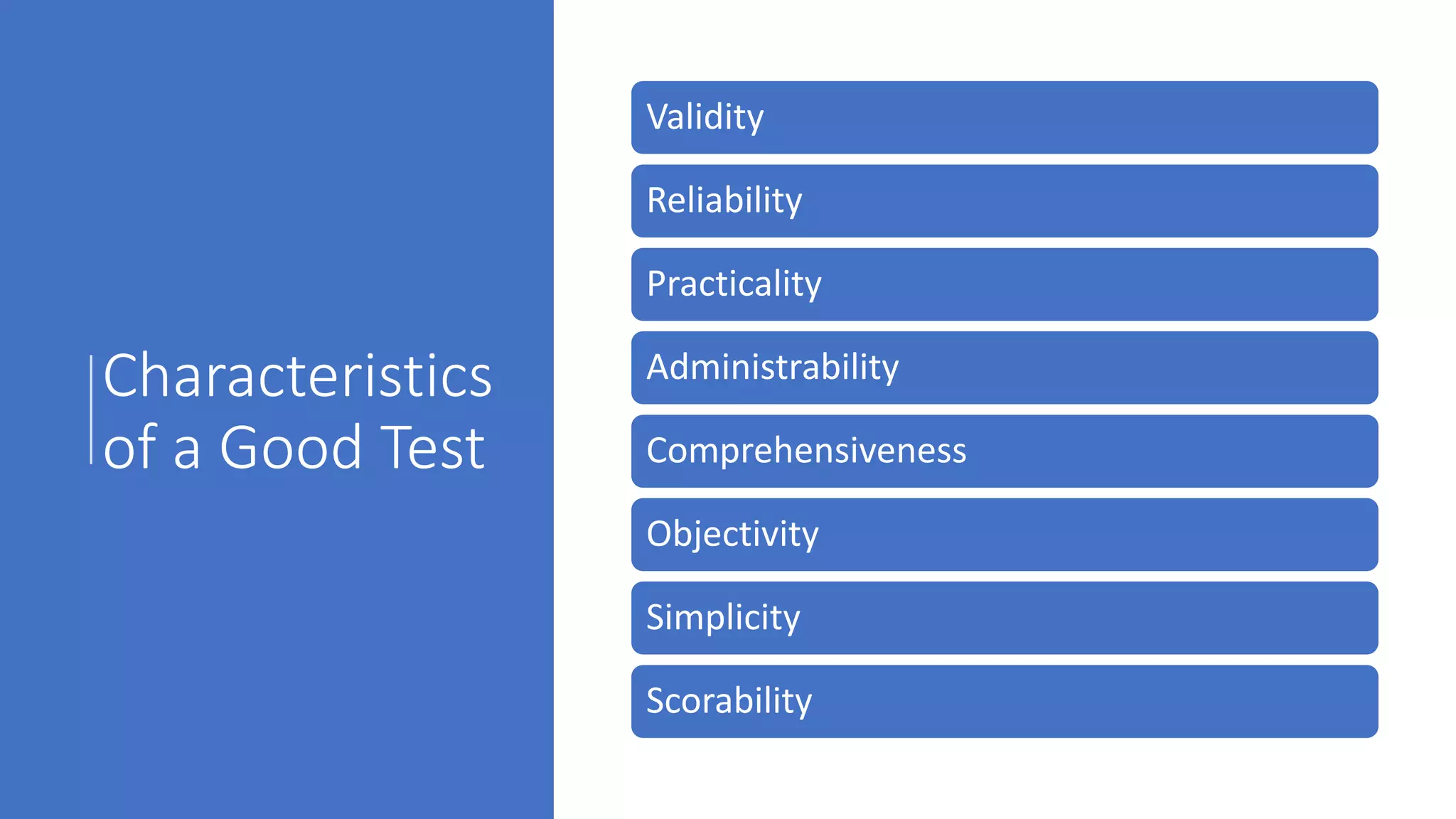 Characteristics of a Good Test

Validity

Reliability

Practicality

Administrability

Comprehensiveness

Objectivity

Simplicity

Scorability